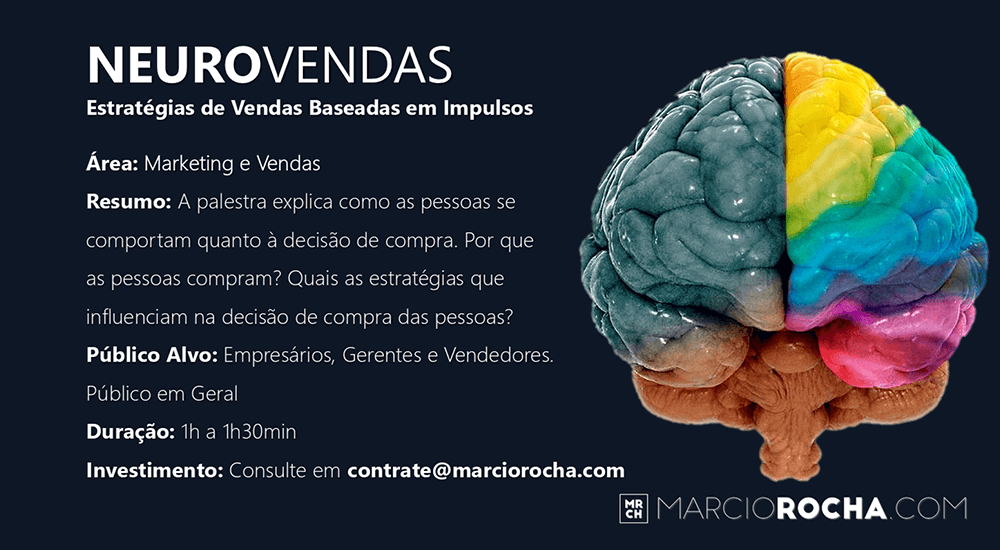 NEUROVENDAS
Estratégias de Vendas Baseadas em Impulsos

Área: Marketing e Vendas

Resumo: A palestra explica como as pessoas se comportam quanto à decisão de compra. Por que as pessoas compram? Quais as estratégias que influenciam na decisão de compra das pessoas?

Público Alvo: Empresários, Gerentes e Vendedores. Público em Geral

Duração: 1h a 1h30min

Investimento: Consulte em contrate@marciorocha.com

MR CH MARCIOROCHA.COM